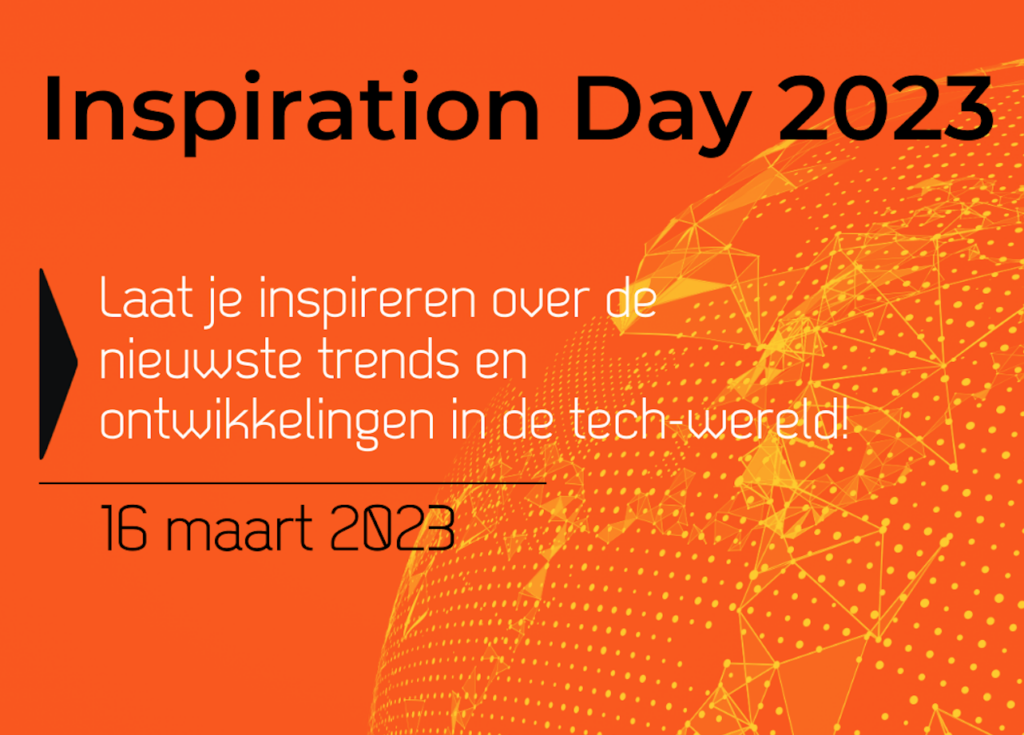 Inspiration Day 2023

Laat je inspireren over de nieuwste trends en ontwikkelingen in de tech-wereld!

16 maart 2023